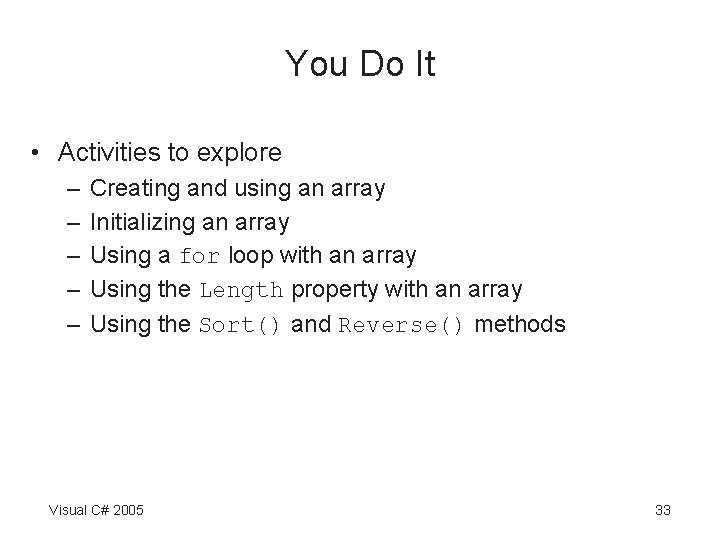 You Do It

• Activities to explore
– Creating and using an array
– Initializing an array
– Using a for loop with an array
– Using the Length property with an array
– Using the Sort() and Reverse() methods

Visual C# 2005

33